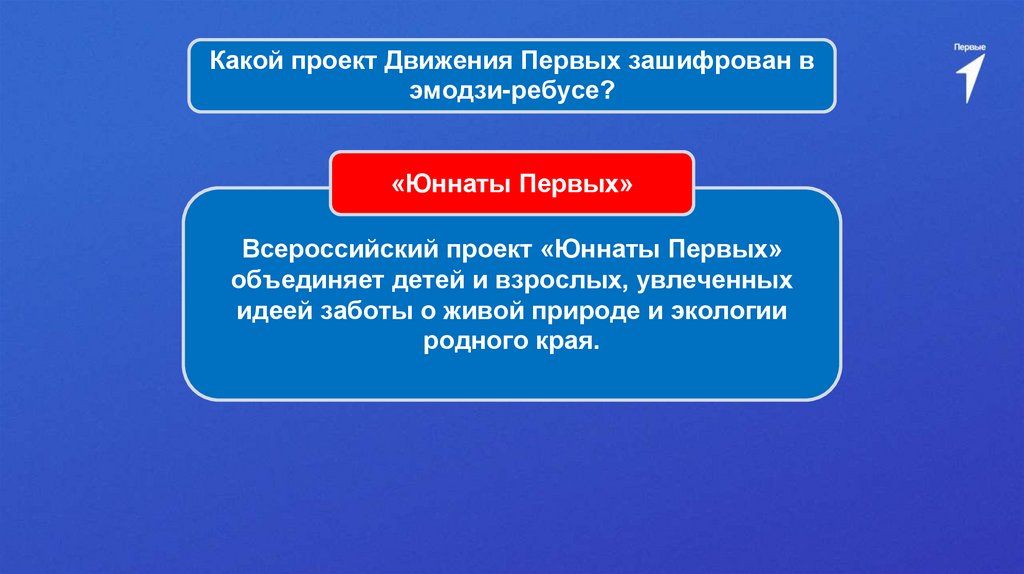 Какой проект Движения Первых зашифрован в эмодзи-ребусе?

Первые

«Юннаты Первых»

Всероссийский проект «Юннаты Первых» объединяет детей и взрослых, увлеченных идеей заботы о живой природе и экологии родного края.